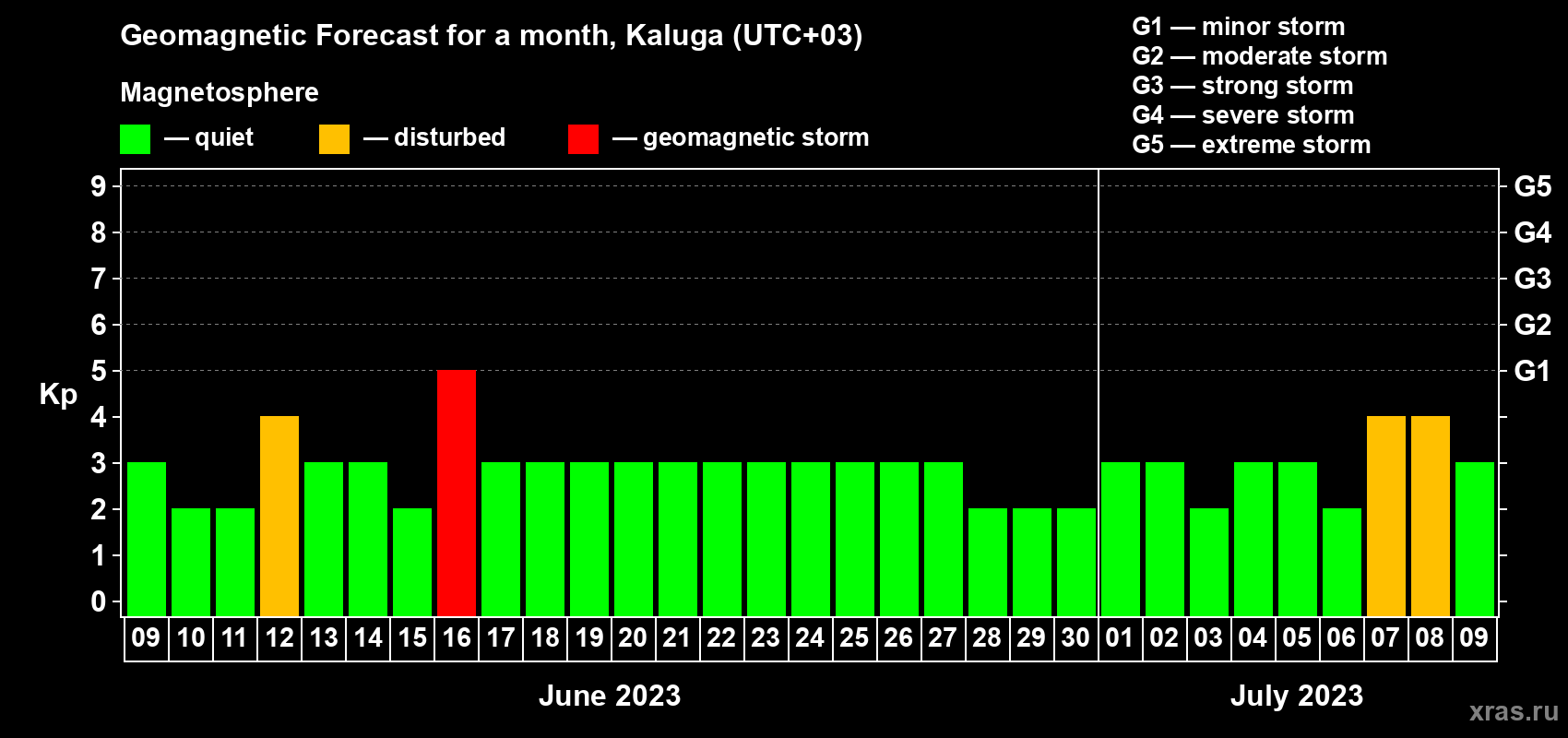 Geomagnetic Forecast for a month, Kaluga (UTC+03)

Magnetosphere

— quiet — disturbed — geomagnetic storm

G1 — minor storm
G2 — moderate storm
G3 — strong storm
G4 — severe storm
G5 — extreme storm

Kp

9
8
7
6
5
4
3
2
1
0

G5
G4
G3
G2
G1

09 10 11 12 13 14 15 16 17 18 19 20 21 22 23 24 25 26 27 28 29 30 01 02 03 04 05 06 07 08 09

June 2023

July 2023

xras.ru